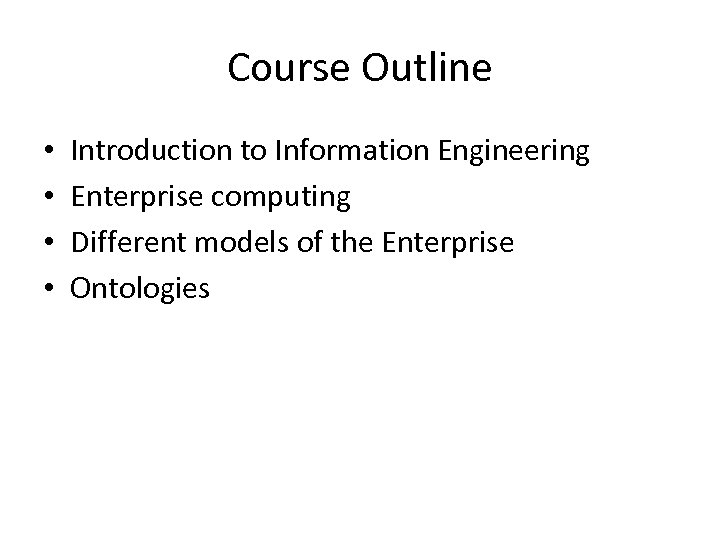 Course Outline

• Introduction to Information Engineering
• Enterprise computing
• Different models of the Enterprise
• Ontologies